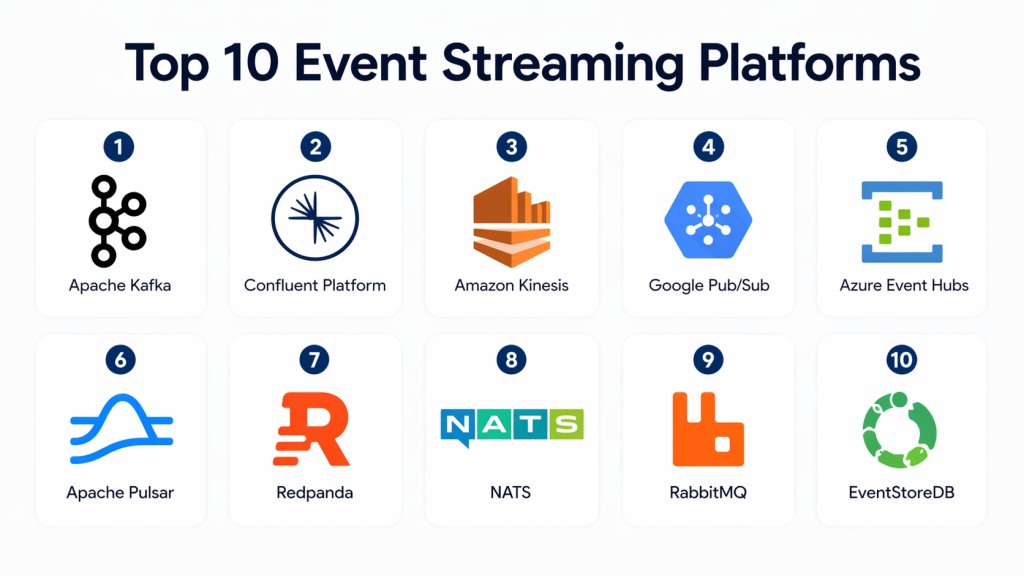 Top 10 Event Streaming Platforms

1
Apache Kafka

2
Confluent Platform

3
Amazon Kinesis

4
Google Pub/Sub

5
Azure Event Hubs

6
Apache Pulsar

7
Redpanda

8
NATS
NATS

9
RabbitMQ

10
EventStoreDB